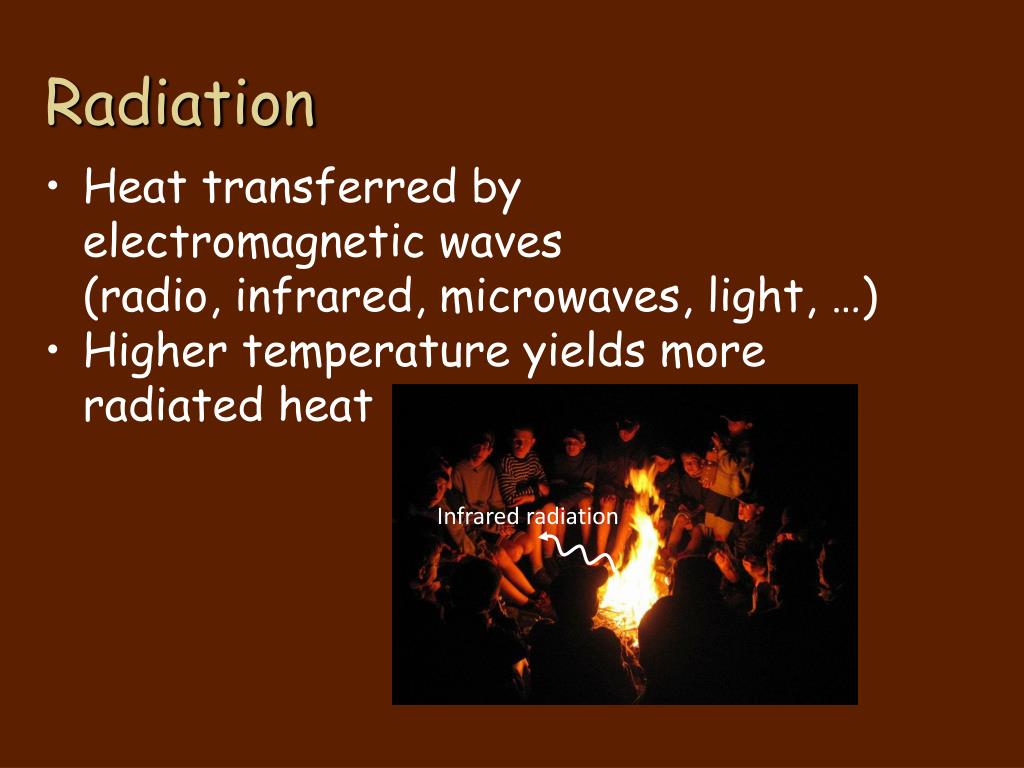 Radiation

• Heat transferred by electromagnetic waves (radio, infrared, microwaves, light, …)
• Higher temperature yields more radiated heat

Infrared radiation